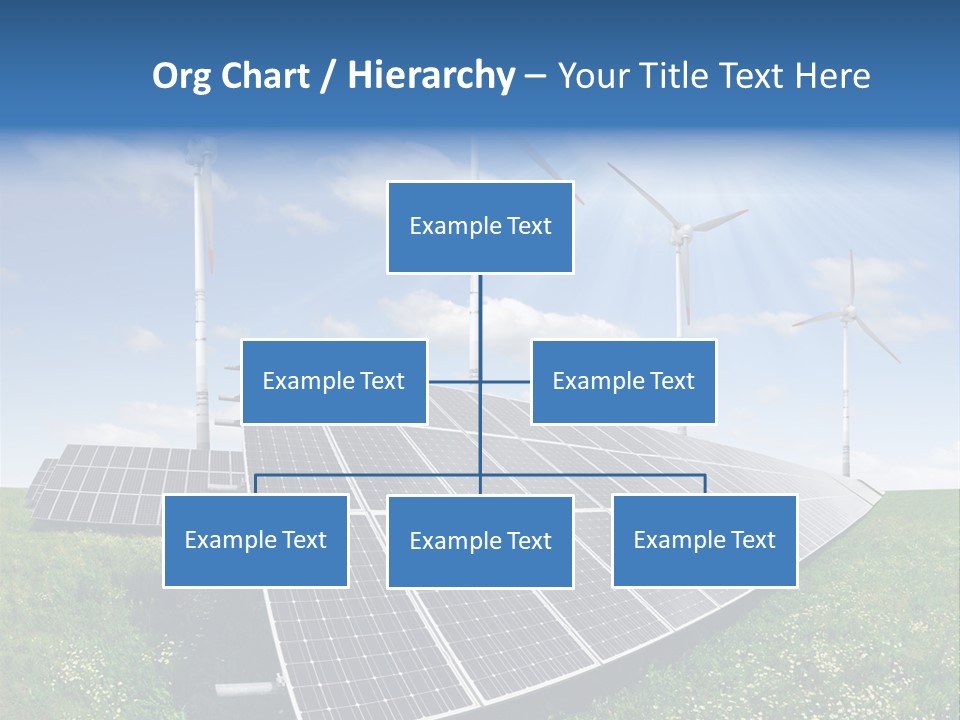 Org Chart / Hierarchy – Your Title Text Here

Example Text

Example Text

Example Text

Example Text

Example Text

Example Text